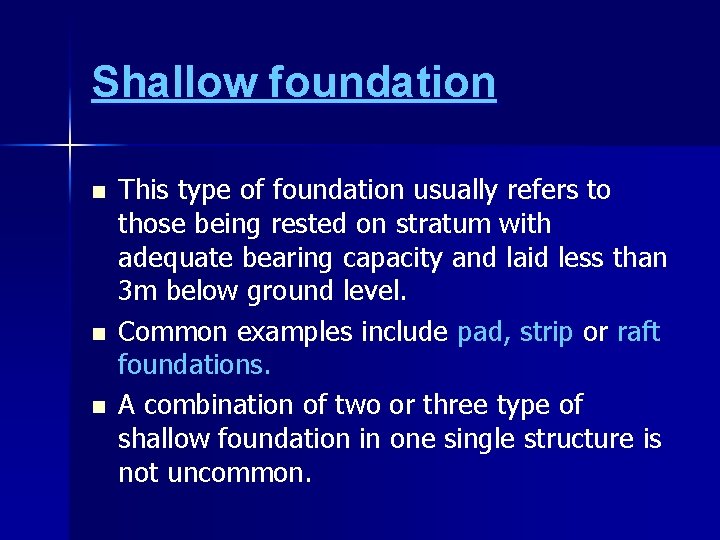 Shallow foundation

- This type of foundation usually refers to those being rested on stratum with adequate bearing capacity and laid less than 3m below ground level.
- Common examples include pad, strip or raft foundations.
- A combination of two or three type of shallow foundation in one single structure is not uncommon.